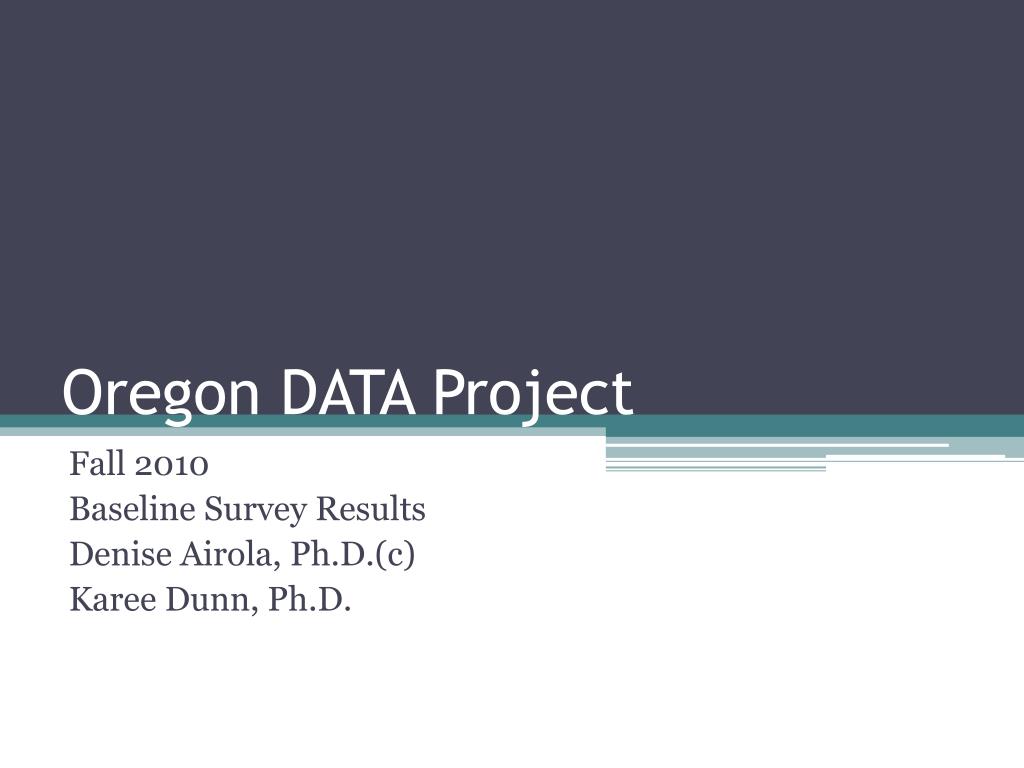 Oregon DATA Project

Fall 2010
Baseline Survey Results
Denise Airola, Ph.D.(c)
Karee Dunn, Ph.D.